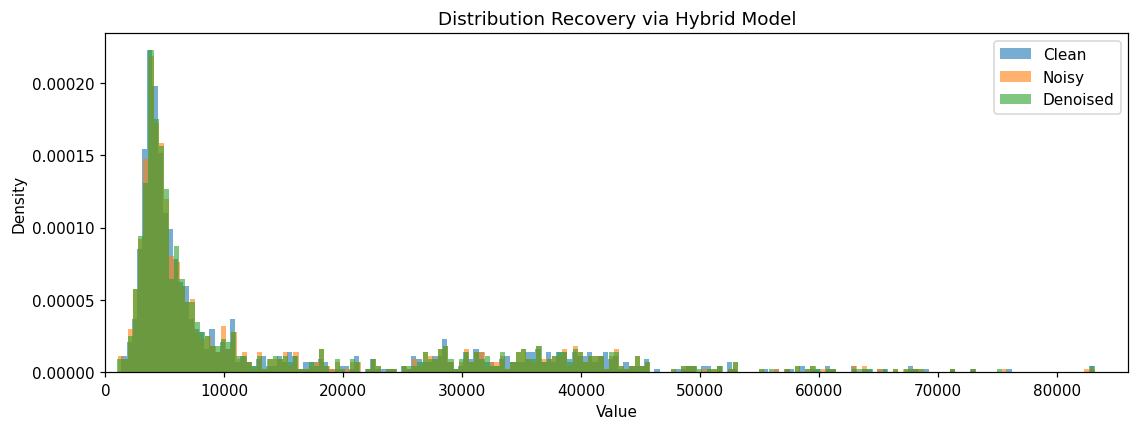 Distribution Recovery via Hybrid Model

Clean
Noisy
Denoised

Density

0.00020
0.00015
0.00010
0.00005
0.00000

0
10000
20000
30000
40000
50000
60000
70000
80000

Value